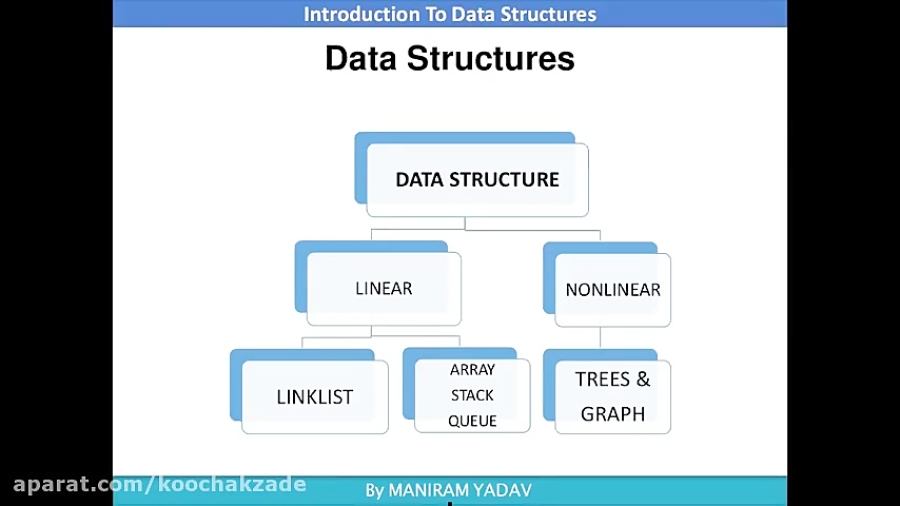 Introduction To Data Structures

Data Structures

DATA STRUCTURE

LINEAR

NONLINEAR

LINKLIST

ARRAY
STACK
QUEUE

TREES &
GRAPH

aparat.com/koochakzade

By MANIRAM YADAV